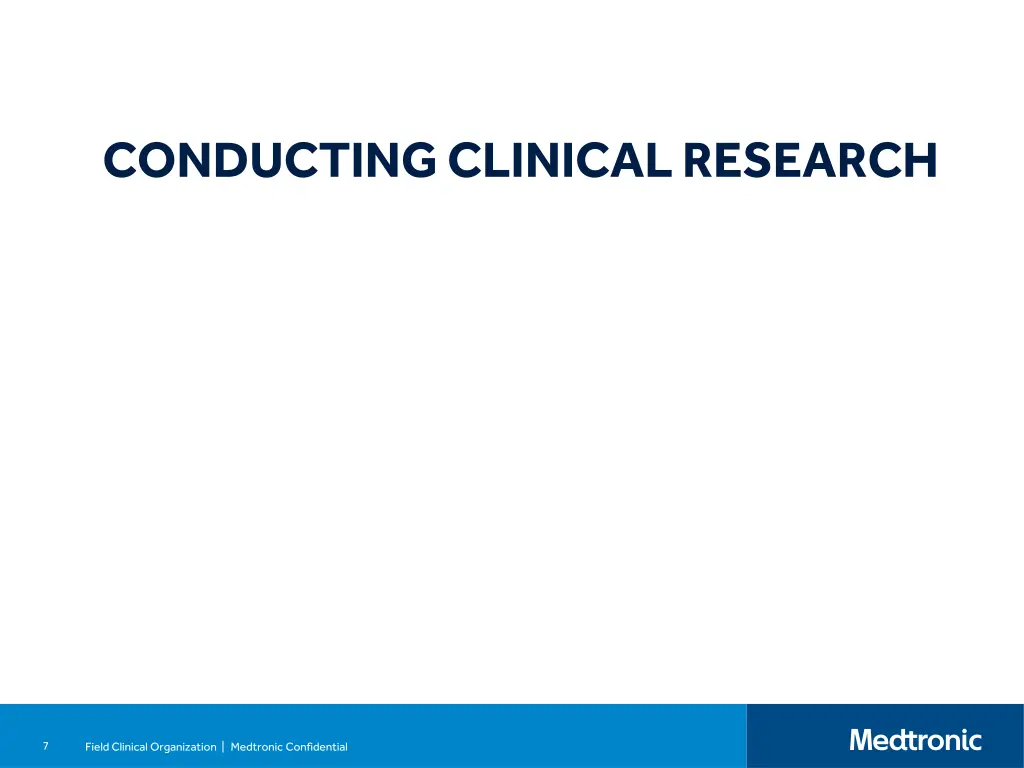 CONDUCTING CLINICAL RESEARCH

7 Field Clinical Organization | Medtronic Confidential

Medtronic